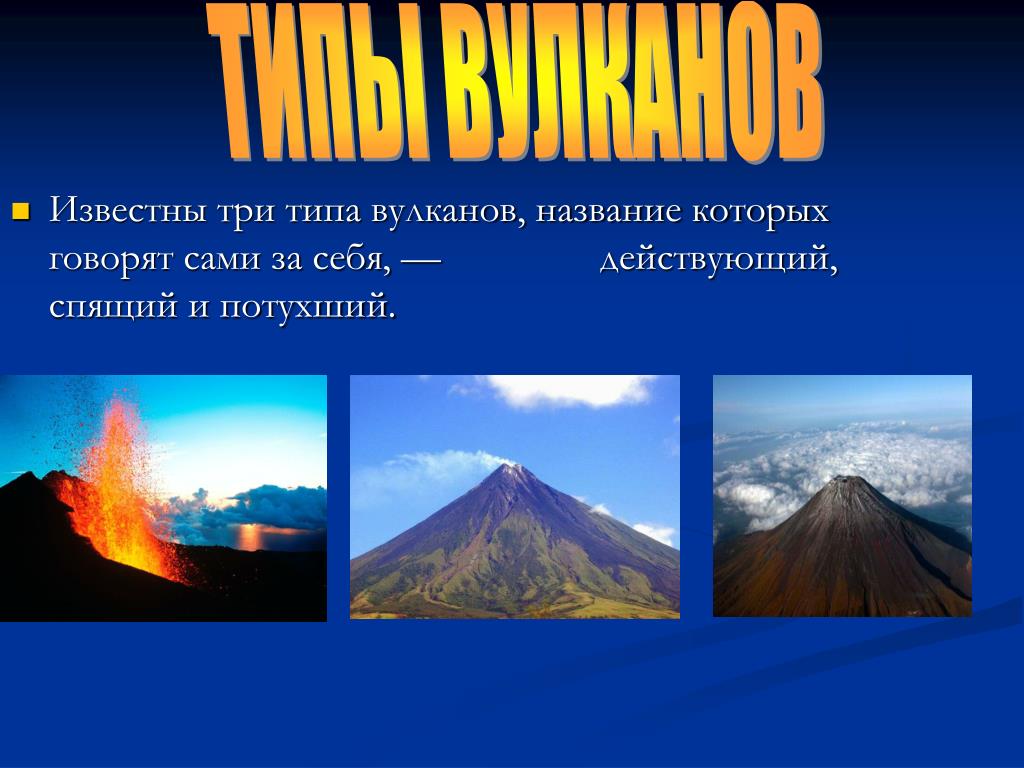 ТИПЫ ВУЛКАНОВ

Известны три типа вулканов, название которых говорят сами за себя, — действующий, спящий и потухший.